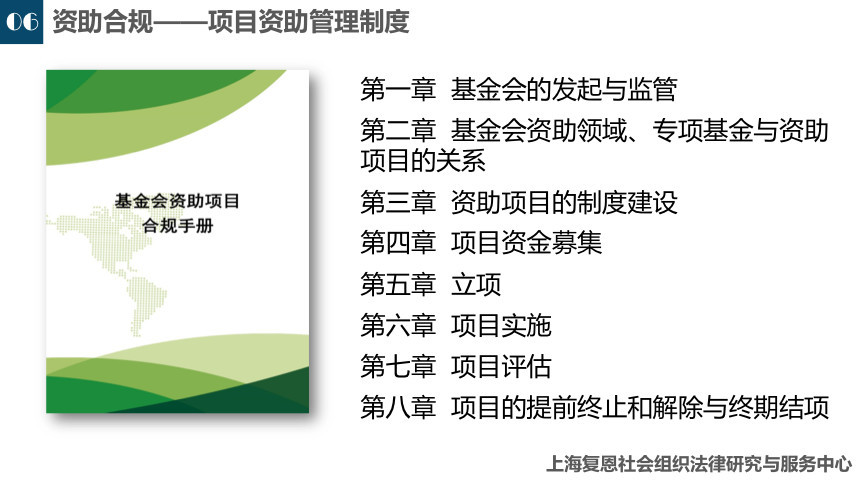 06 资助合规——项目资助管理制度

基金会资助项目
合规手册

第一章 基金会的发起与监管

第二章 基金会资助领域、专项基金与资助项目的关系

第三章 资助项目的制度建设

第四章 项目资金募集

第五章 立项

第六章 项目实施

第七章 项目评估

第八章 项目的提前终止和解除与终期结项

上海复恩社会组织法律研究与服务中心